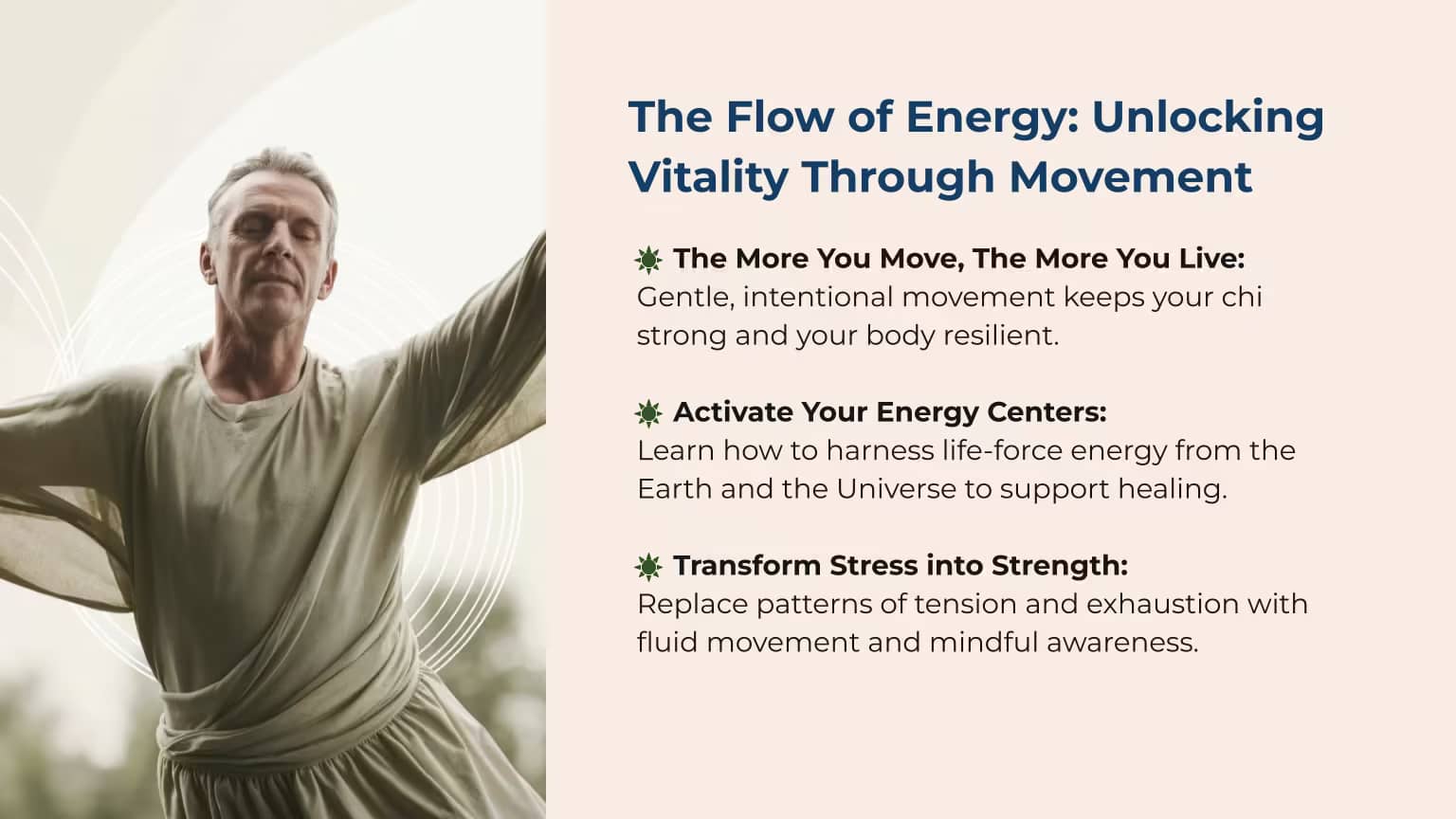 The Flow of Energy: Unlocking Vitality Through Movement

The More You Move, The More You Live: Gentle, intentional movement keeps your chi strong and your body resilient.

Activate Your Energy Centers: Learn how to harness life-force energy from the Earth and the Universe to support healing.

Transform Stress into Strength: Replace patterns of tension and exhaustion with fluid movement and mindful awareness.